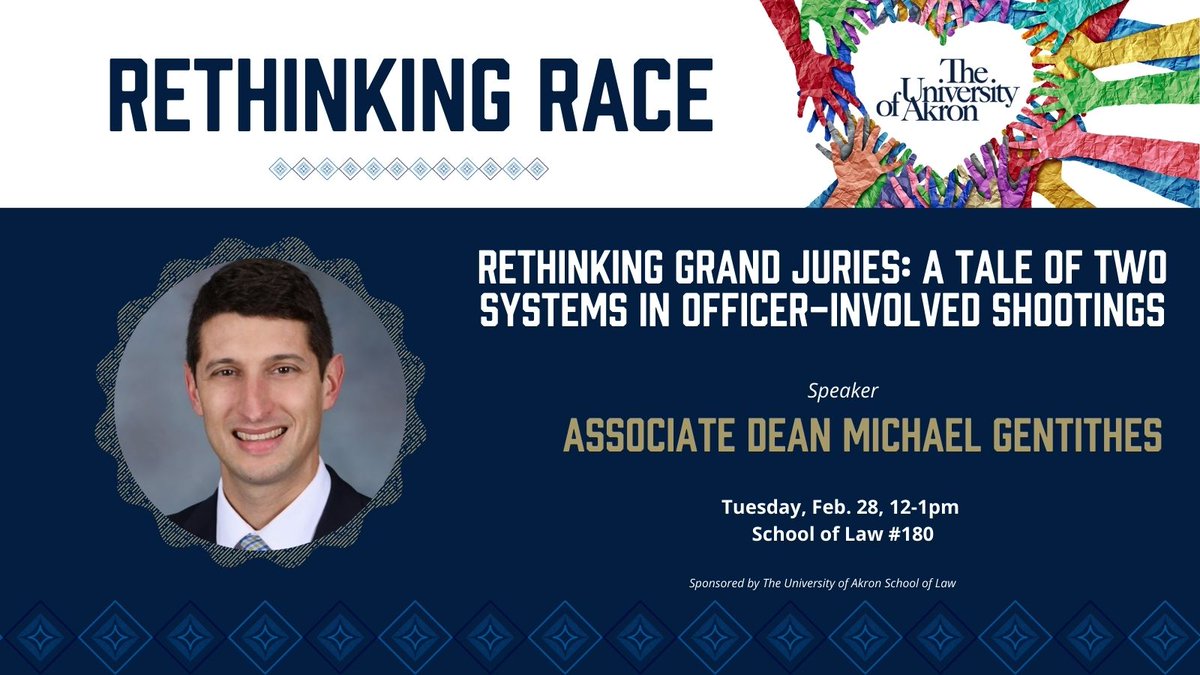 RETHINKING RACE

The University of Akron

RETHINKING GRAND JURIES: A TALE OF TWO SYSTEMS IN OFFICER-INVOLVED SHOOTINGS

Speaker

ASSOCIATE DEAN MICHAEL GENTITHES

Tuesday, Feb. 28, 12-1pm
School of Law #180

Sponsored by The University of Akron School of Law